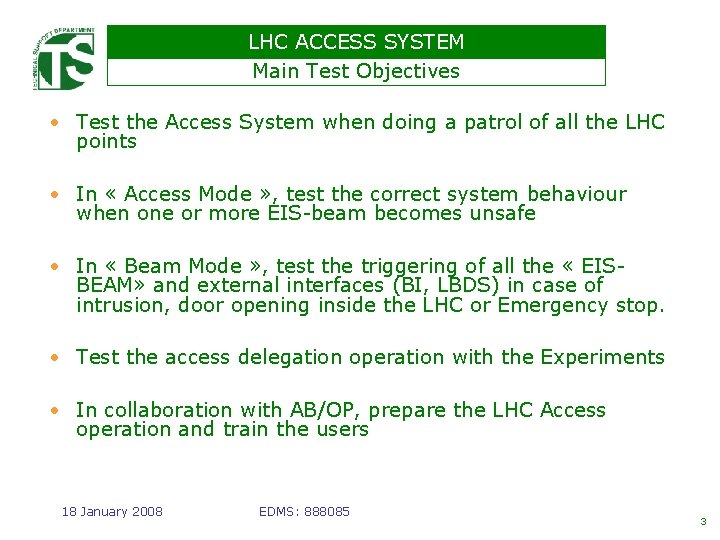 TECHNICAL SUPPORT DEPARTMENT
TS

LHC ACCESS SYSTEM
Main Test Objectives

• Test the Access System when doing a patrol of all the LHC points

• In « Access Mode », test the correct system behaviour when one or more EIS-beam becomes unsafe

• In « Beam Mode », test the triggering of all the « EIS-BEAM» and external interfaces (BI, LBDS) in case of intrusion, door opening inside the LHC or Emergency stop.

• Test the access delegation operation with the Experiments

• In collaboration with AB/OP, prepare the LHC Access operation and train the users

18 January 2008 EDMS: 888085

3